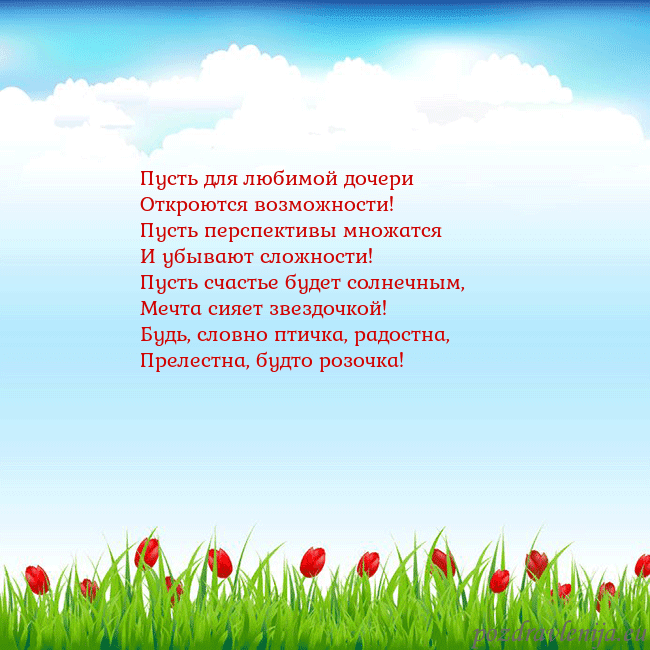 Пусть для любимой дочери
Откроются возможности!
Пусть перспективы множатся
И убывают сложности!
Пусть счастье будет солнечным,
Мечта сияет звездочкой!
Будь, словно птичка, радостна,
Прелестна, будто розочка!

pozdravlenija.eu